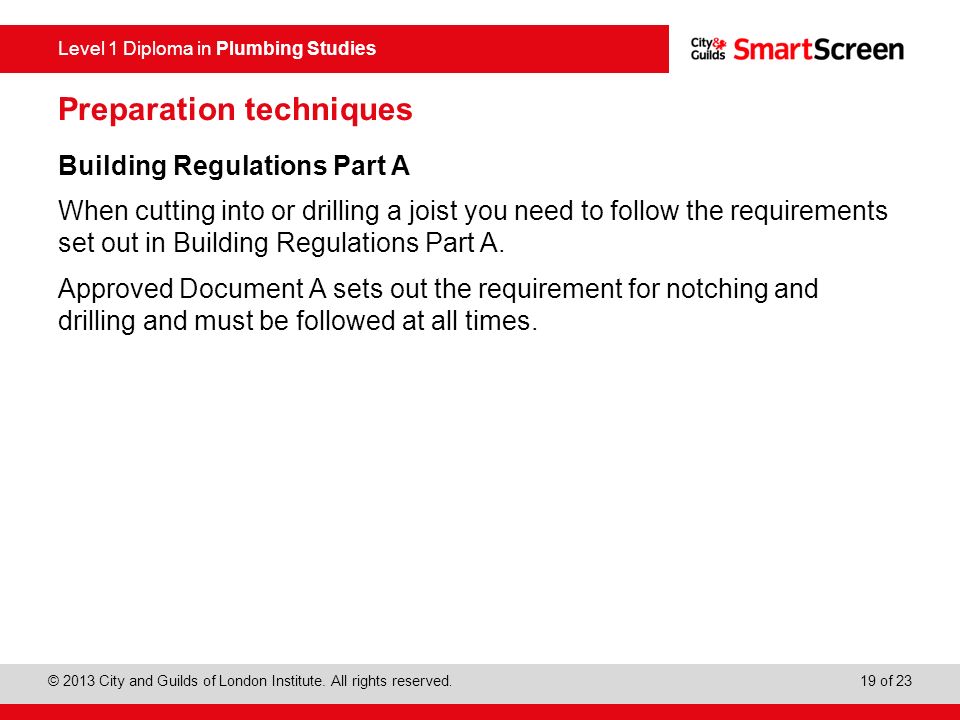 Level 1 Diploma in Plumbing Studies

City & Guilds SmartScreen

Preparation techniques

Building Regulations Part A

When cutting into or drilling a joist you need to follow the requirements set out in Building Regulations Part A.

Approved Document A sets out the requirement for notching and drilling and must be followed at all times.

© 2013 City and Guilds of London Institute. All rights reserved.

19 of 23